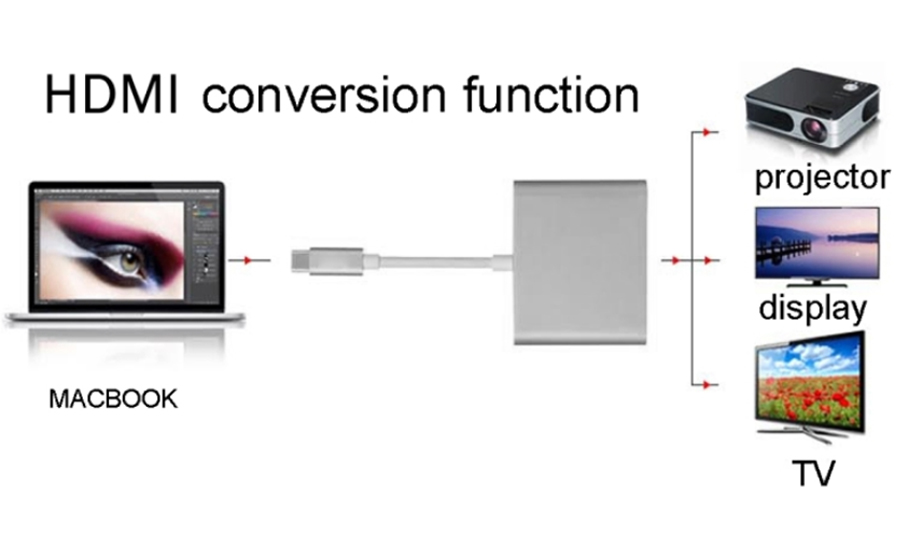 HDMI conversion function

MACBOOK

projector

display

TV